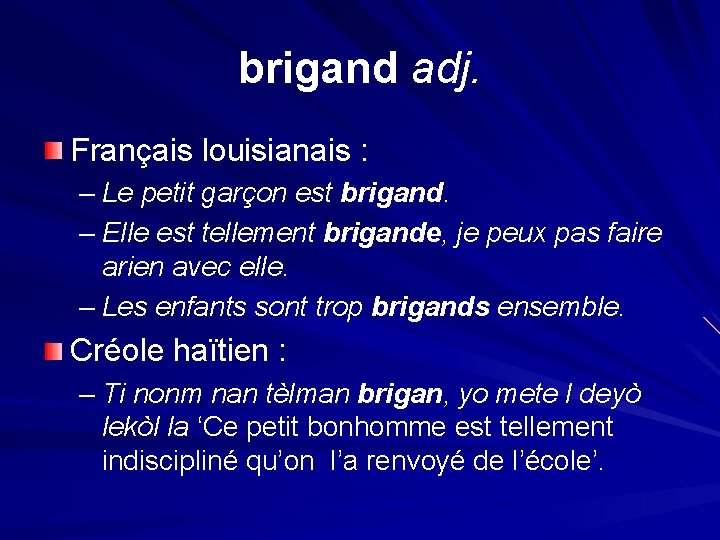 brigand adj.

Français louisianais :

– Le petit garçon est brigand.

– Elle est tellement brigande, je peux pas faire arien avec elle.

– Les enfants sont trop brigands ensemble.

Créole haïtien :

– Ti nonm nan tèlman brigan, yo mete l deyò lekòl la ‘Ce petit bonhomme est tellement indiscipliné qu’on l’a renvoyé de l’école’.